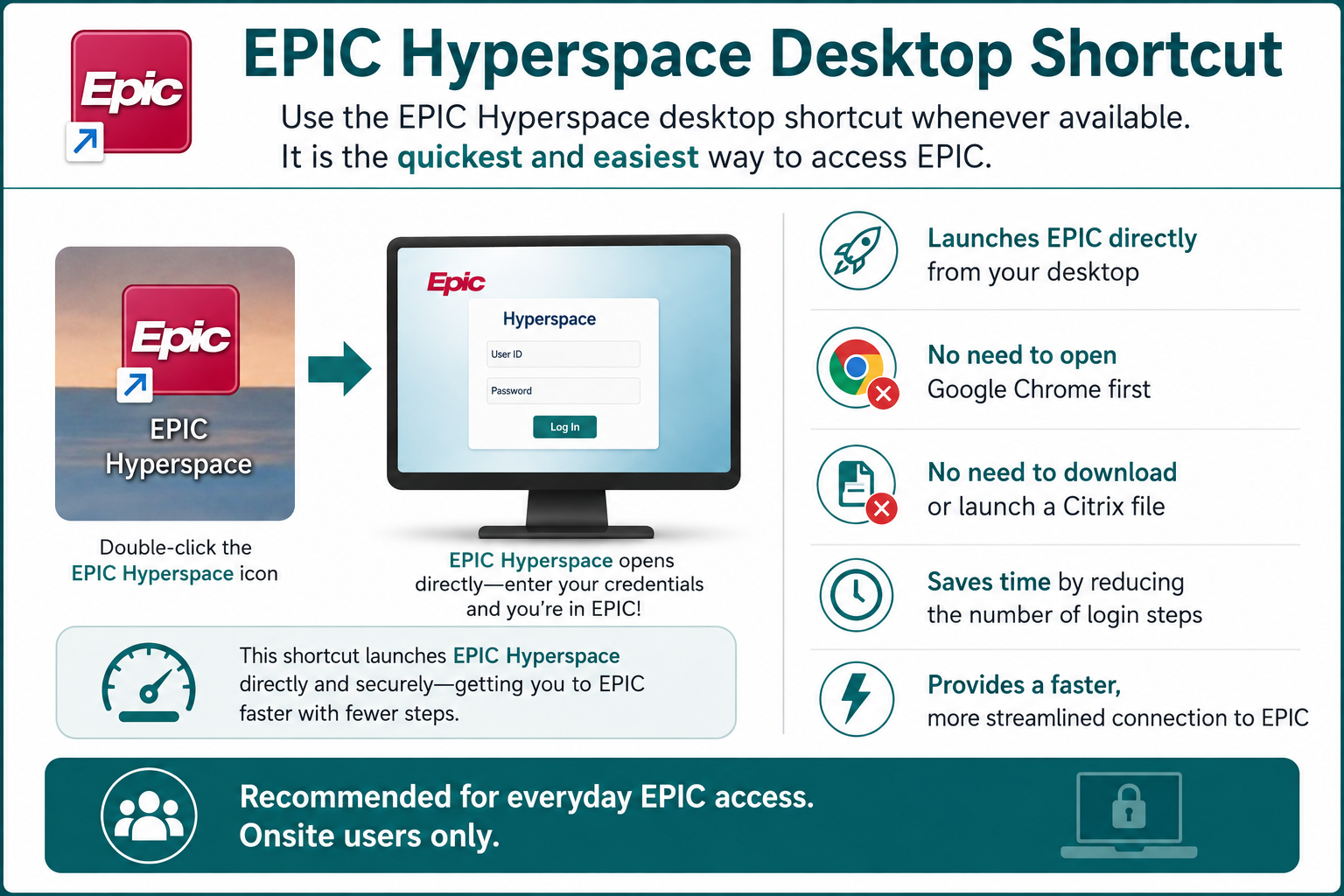 Epic

EPIC Hyperspace Desktop Shortcut

Use the EPIC Hyperspace desktop shortcut whenever available. It is the quickest and easiest way to access EPIC.

Epic
EPIC Hyperspace

Double-click the EPIC Hyperspace icon

Epic
Hyperspace
User ID
Password
Log In

EPIC Hyperspace opens directly—enter your credentials and you're in EPIC!

This shortcut launches EPIC Hyperspace directly and securely—getting you to EPIC faster with fewer steps.

Launches EPIC directly from your desktop

No need to open Google Chrome first

No need to download or launch a Citrix file

Saves time by reducing the number of login steps

Provides a faster, more streamlined connection to EPIC

Recommended for everyday EPIC access.
Onsite users only.